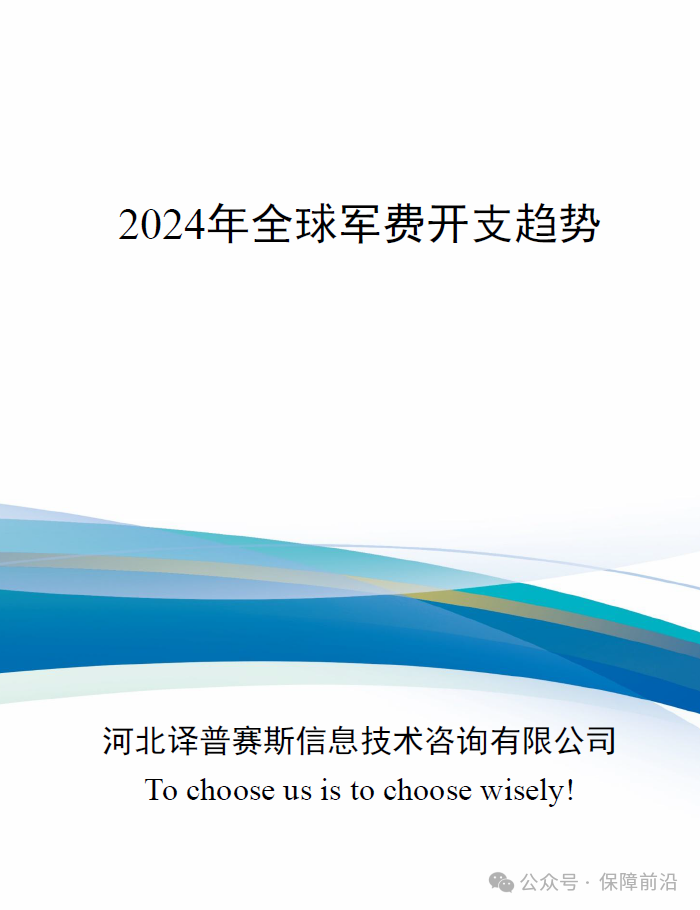 2024年全球军费开支趋势

河北译普赛斯信息技术咨询有限公司
To choose us is to choose wisely!

公众号 · 保障前沿